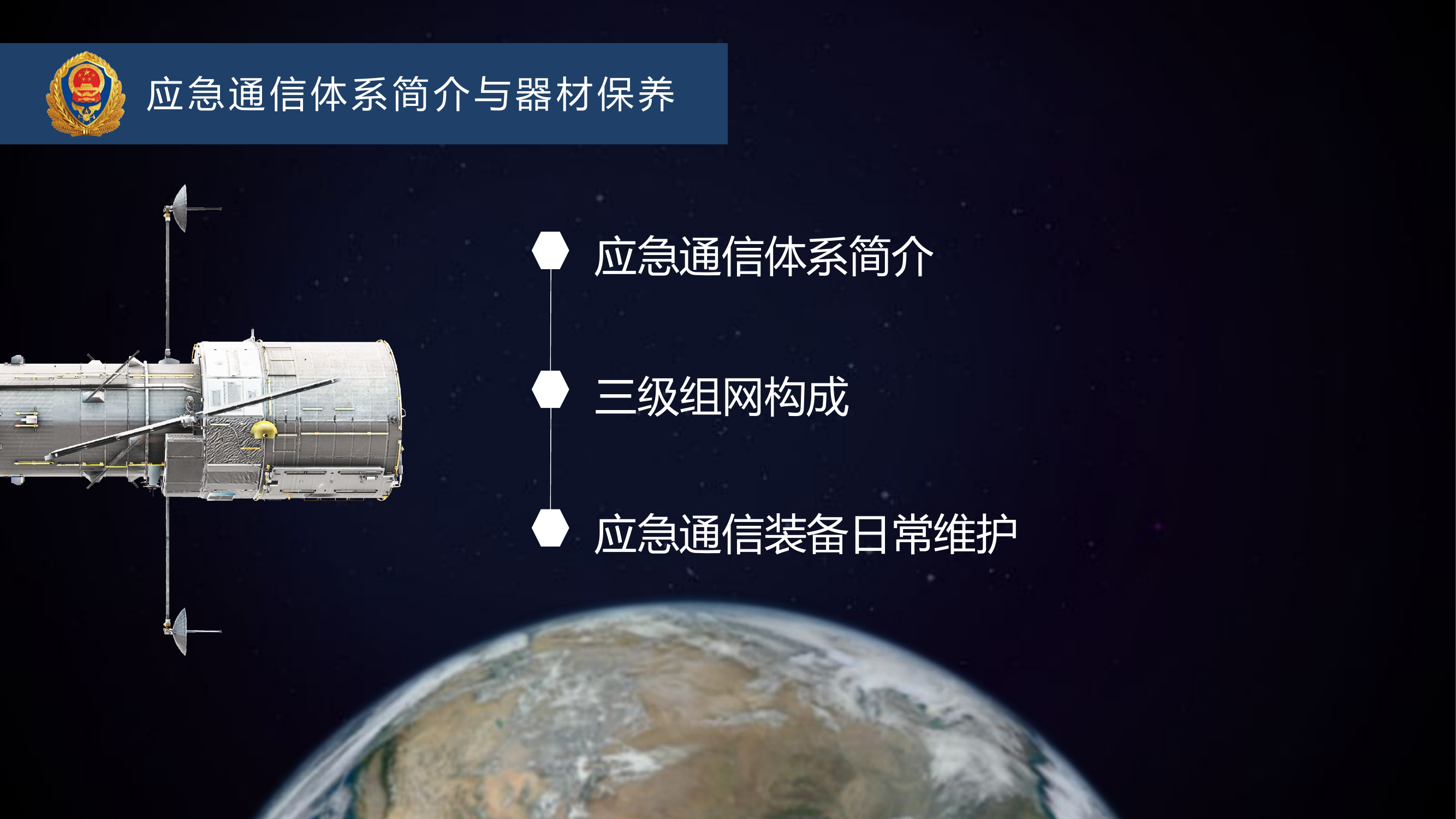 应急通信体系简介与器材保养

应急通信体系简介

三级组网构成

应急通信装备日常维护